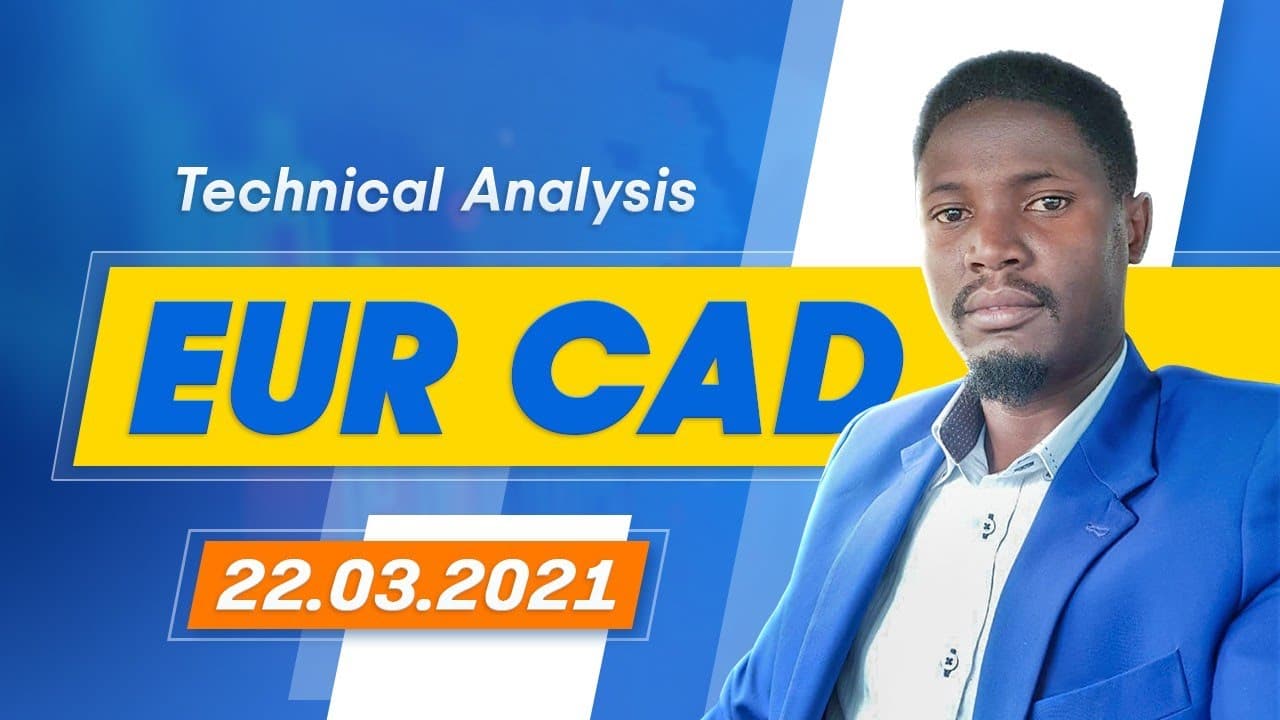 Technical Analysis

EUR CAD

22.03.2021